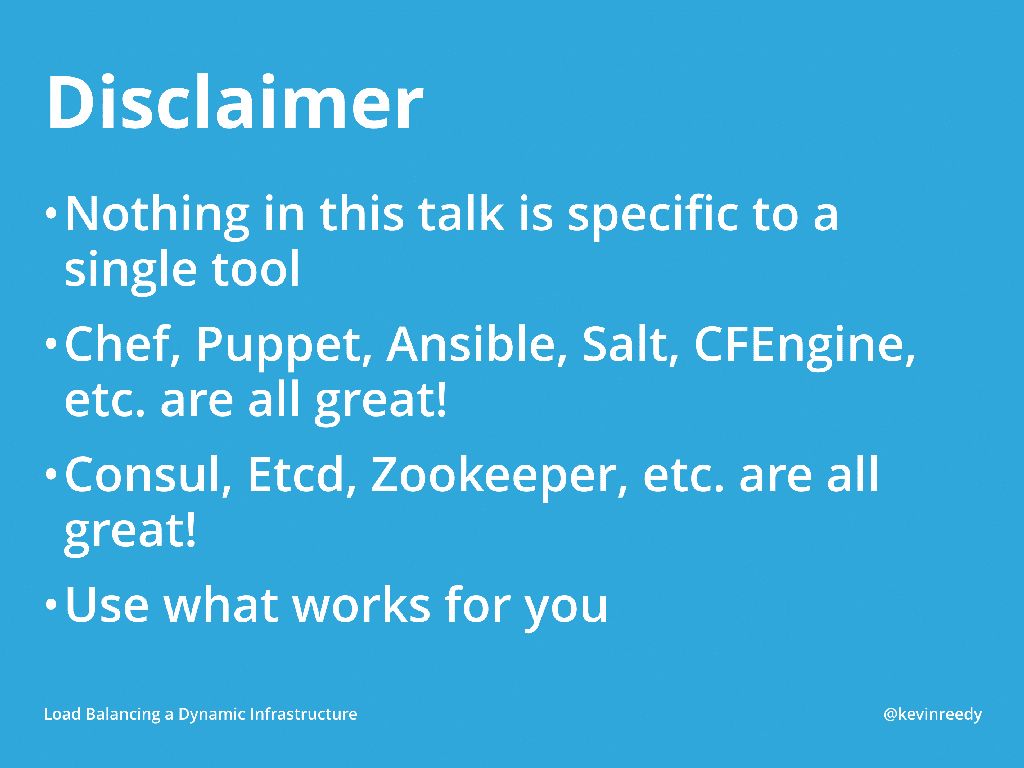 Disclaimer

• Nothing in this talk is specific to a single tool

• Chef, Puppet, Ansible, Salt, CFEngine, etc. are all great!

• Consul, Etcd, Zookeeper, etc. are all great!

• Use what works for you

Load Balancing a Dynamic Infrastructure

@kevinreedy